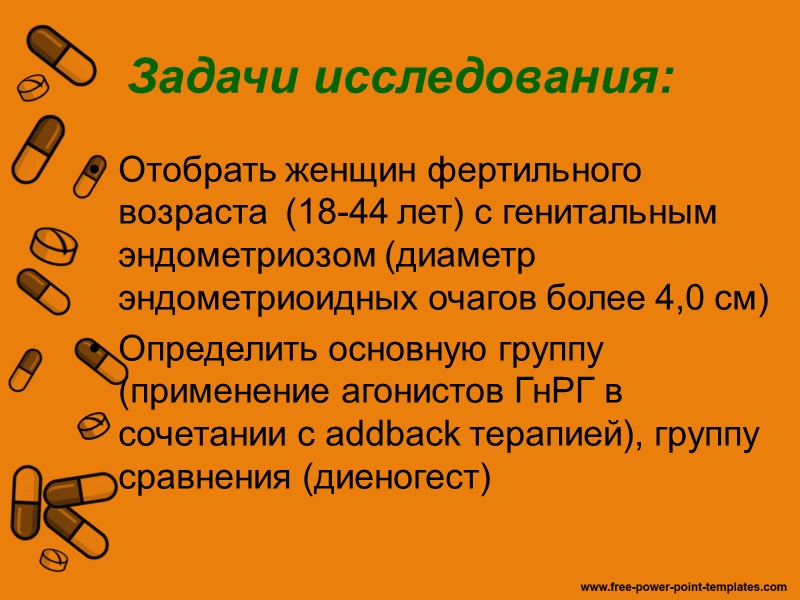 Задачи исследования:

• Отобрать женщин фертильного возраста (18-44 лет) с генитальным эндометриозом (диаметр эндометриоидных очагов более 4,0 см)
• Определить основную группу (применение агонистов ГнРГ в сочетании с addback терапией), группу сравнения (диеногест)

www.free-power-point-templates.com